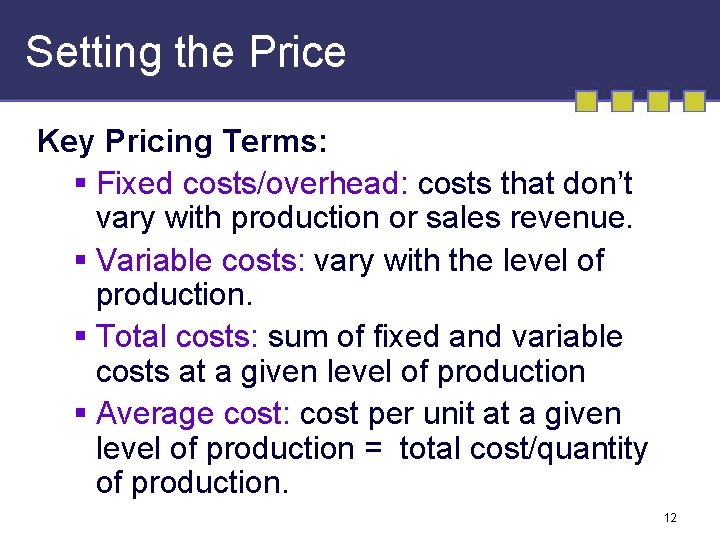 Setting the Price

Key Pricing Terms:

▪ Fixed costs/overhead: costs that don’t vary with production or sales revenue.

▪ Variable costs: vary with the level of production.

▪ Total costs: sum of fixed and variable costs at a given level of production

▪ Average cost: cost per unit at a given level of production = total cost/quantity of production.

12